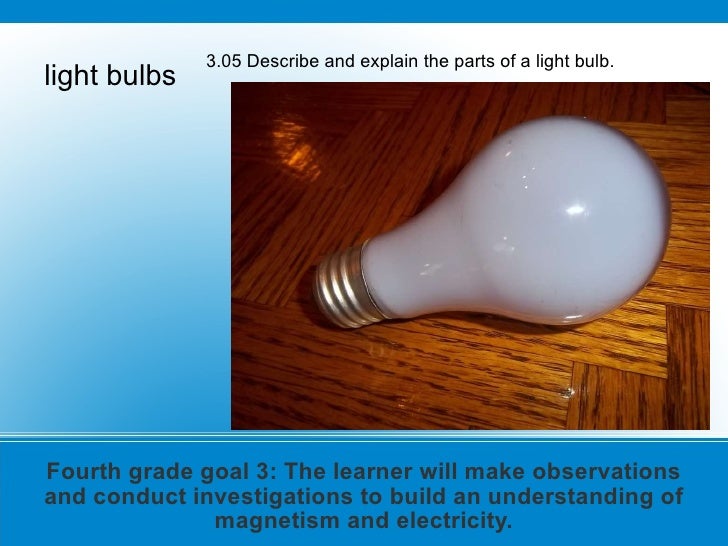 light bulbs

3.05 Describe and explain the parts of a light bulb.

Fourth grade goal 3: The learner will make observations and conduct investigations to build an understanding of magnetism and electricity.